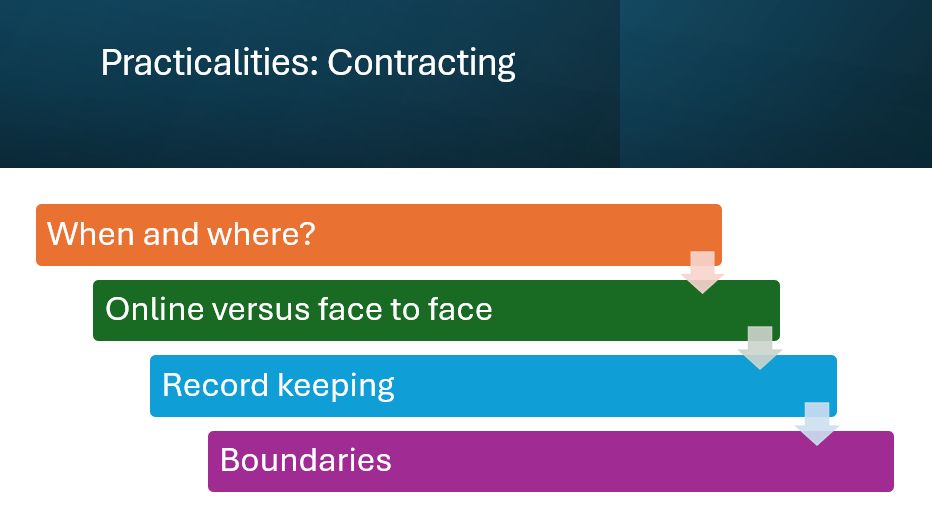 Practicalities: Contracting

When and where?

Online versus face to face

Record keeping

Boundaries